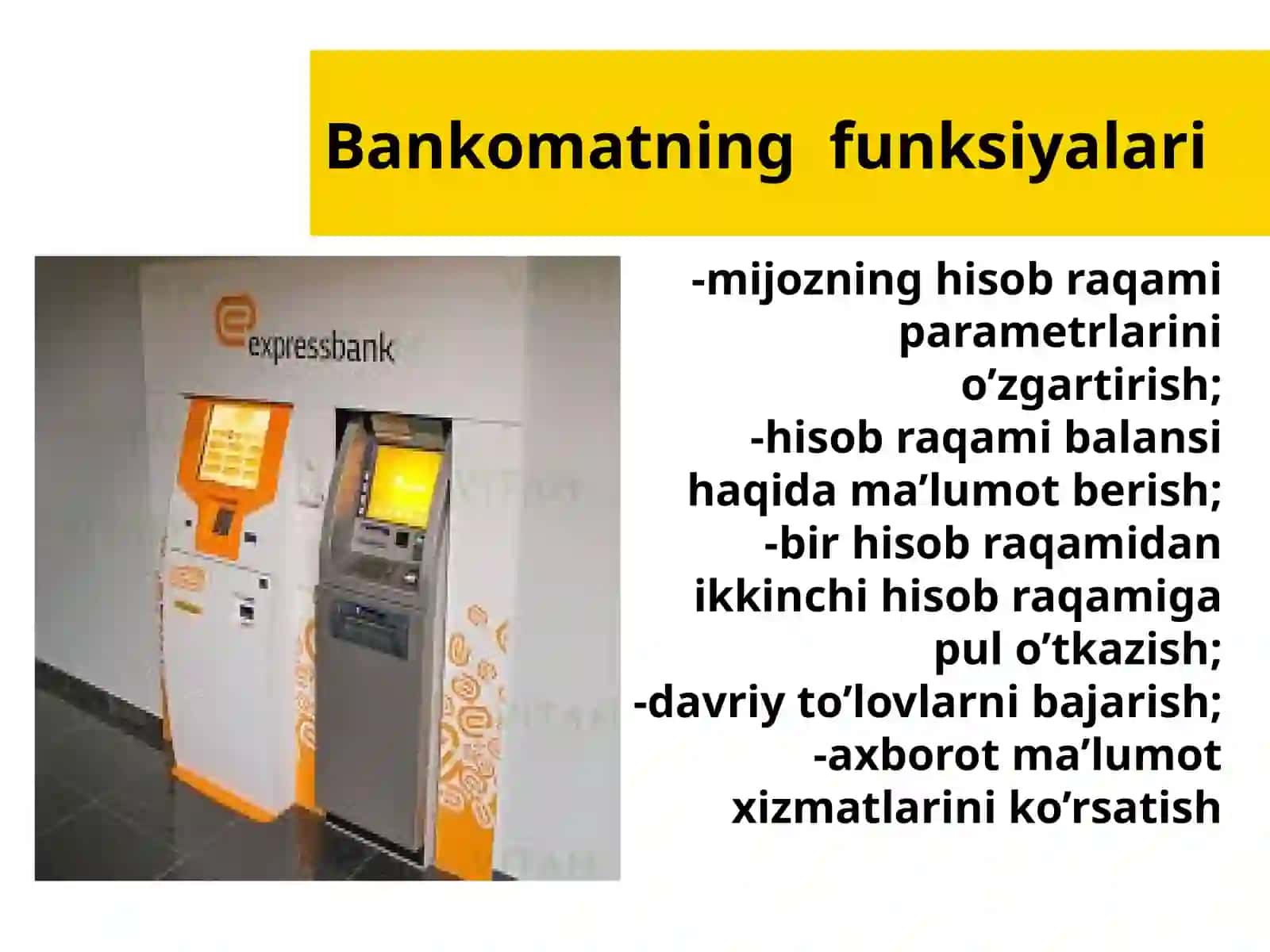 Bankomatning funksiyalari

expressbank

-mijozning hisob raqami parametrlarini o’zgartirish;
-hisob raqami balansi haqida ma’lumot berish;
-bir hisob raqamidan ikkinchi hisob raqamiga pul o’tkazish;
-davriy to’lovlarni bajarish;
-axborot ma’lumot xizmatlarini ko’rsatish